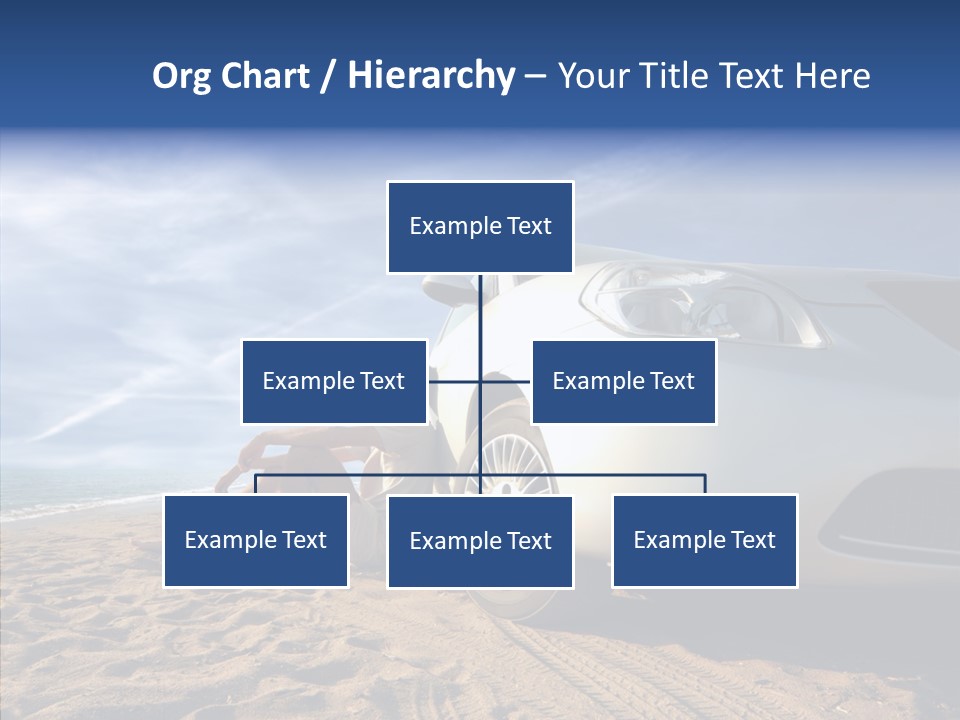 Org Chart / Hierarchy – Your Title Text Here

Example Text

Example Text

Example Text

Example Text

Example Text

Example Text